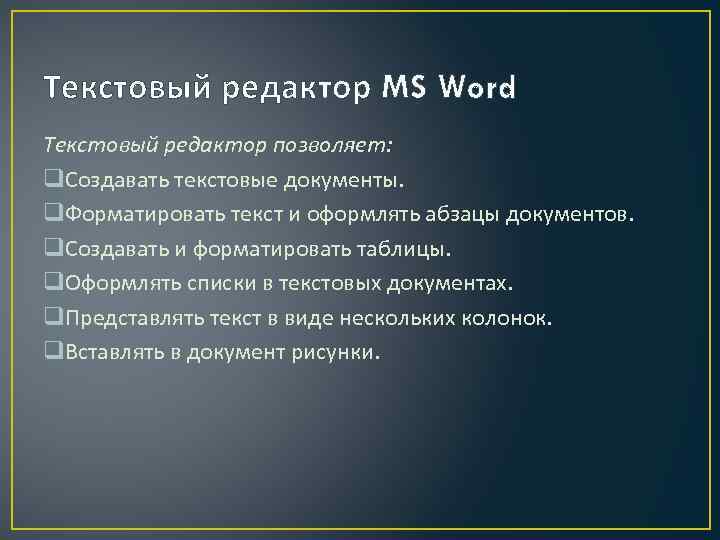 Текстовый редактор MS Word

Текстовый редактор позволяет:

❑Создавать текстовые документы.

❑Форматировать текст и оформлять абзацы документов.

❑Создавать и форматировать таблицы.

❑Оформлять списки в текстовых документах.

❑Представлять текст в виде нескольких колонок.

❑Вставлять в документ рисунки.